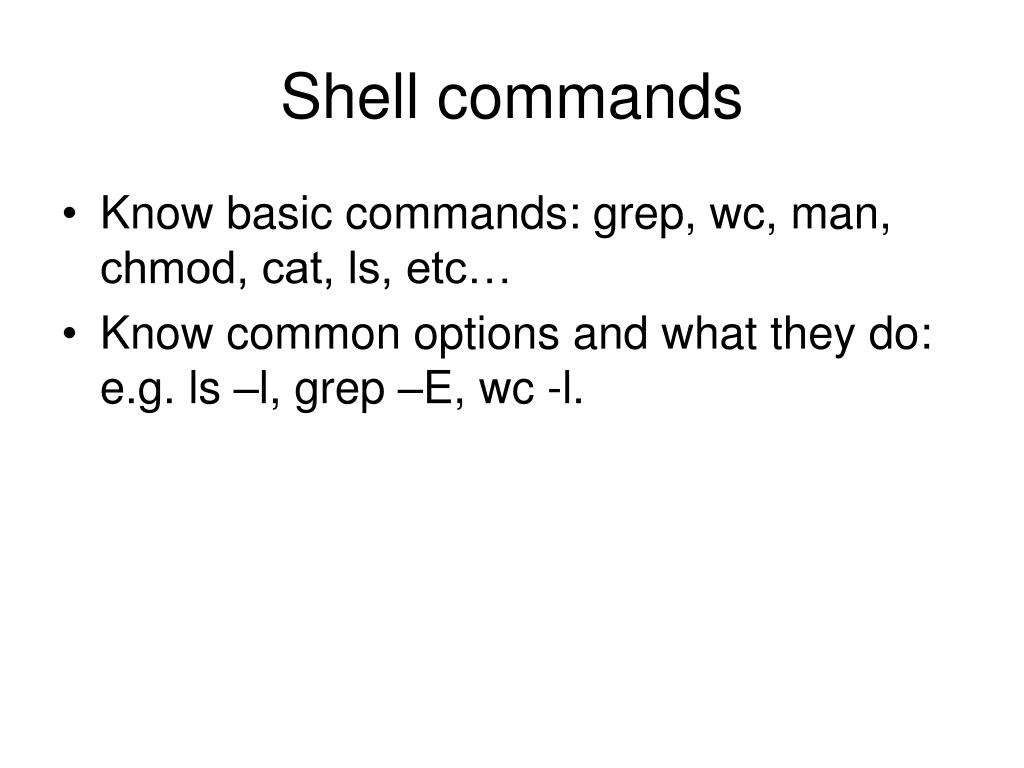 Shell commands

• Know basic commands: grep, wc, man, chmod, cat, ls, etc…
• Know common options and what they do: e.g. ls –l, grep –E, wc -l.